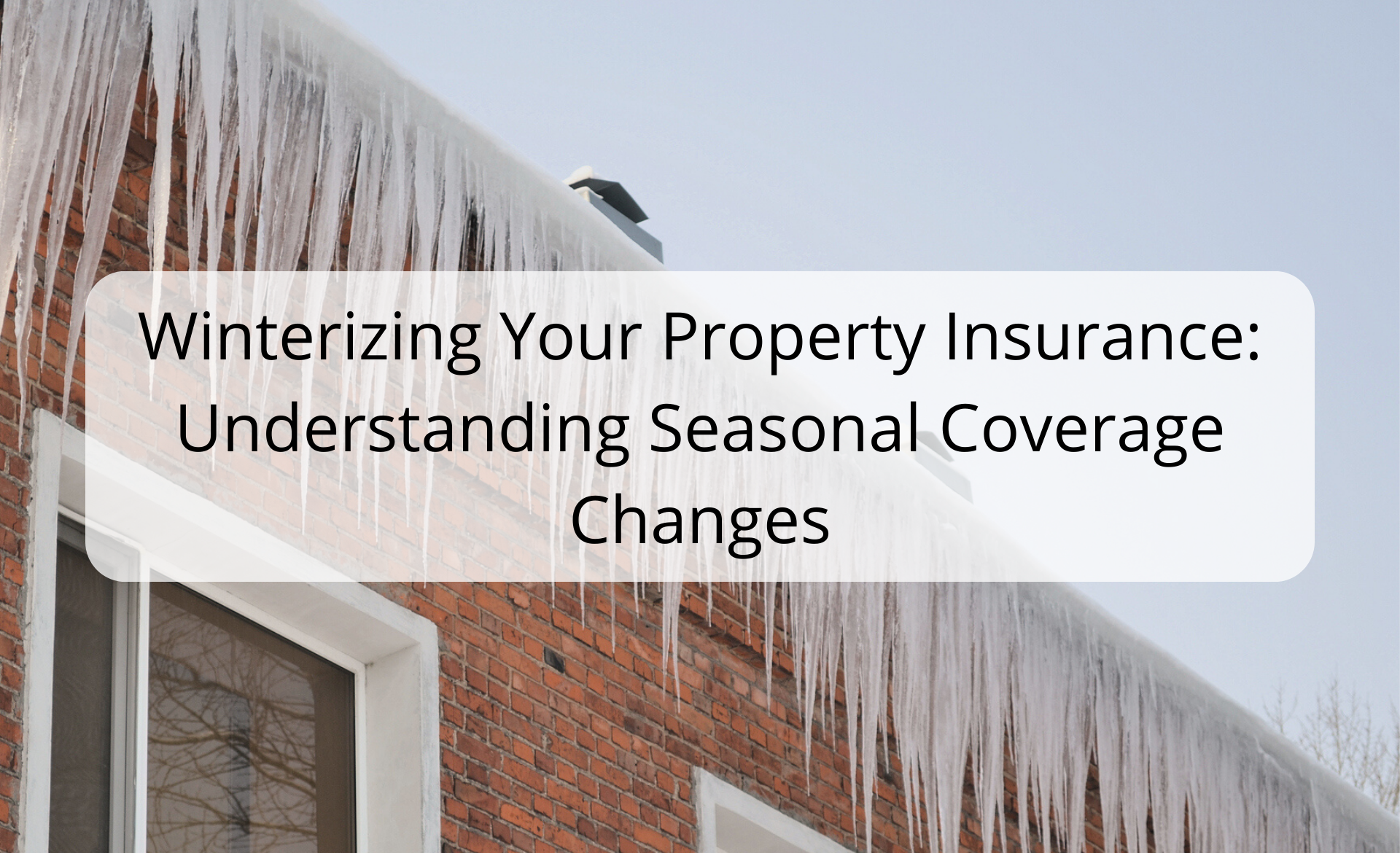 Winterizing Your Property Insurance: Understanding Seasonal Coverage Changes